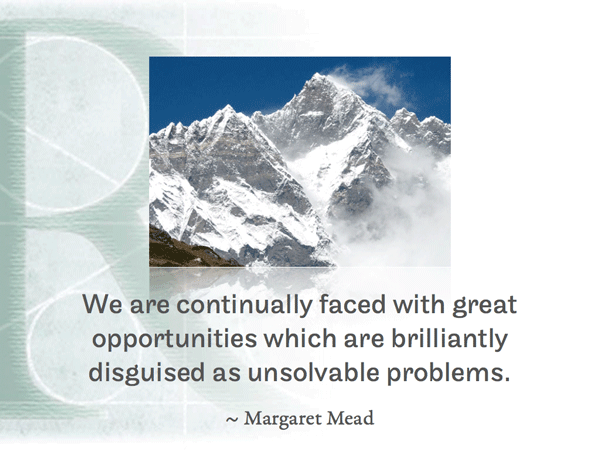 We are continually faced with great opportunities which are brilliantly disguised as unsolvable problems.

~ Margaret Mead